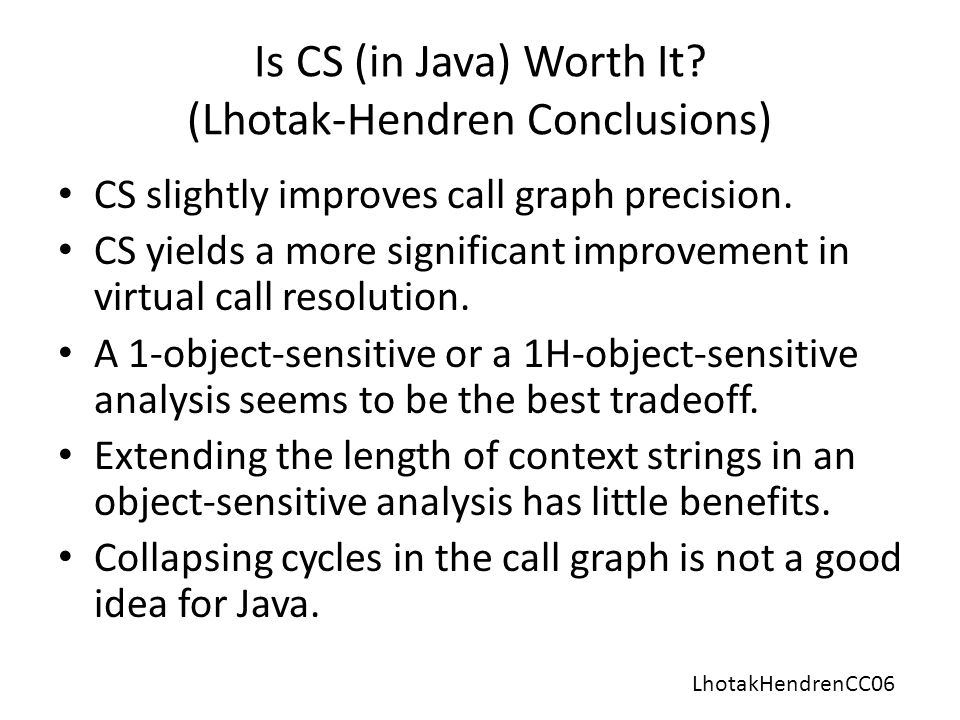 Is CS (in Java) Worth It?
(Lhotak-Hendren Conclusions)

• CS slightly improves call graph precision.
• CS yields a more significant improvement in virtual call resolution.
• A 1-object-sensitive or a 1H-object-sensitive analysis seems to be the best tradeoff.
• Extending the length of context strings in an object-sensitive analysis has little benefits.
• Collapsing cycles in the call graph is not a good idea for Java.

LhotakHendrenCC06